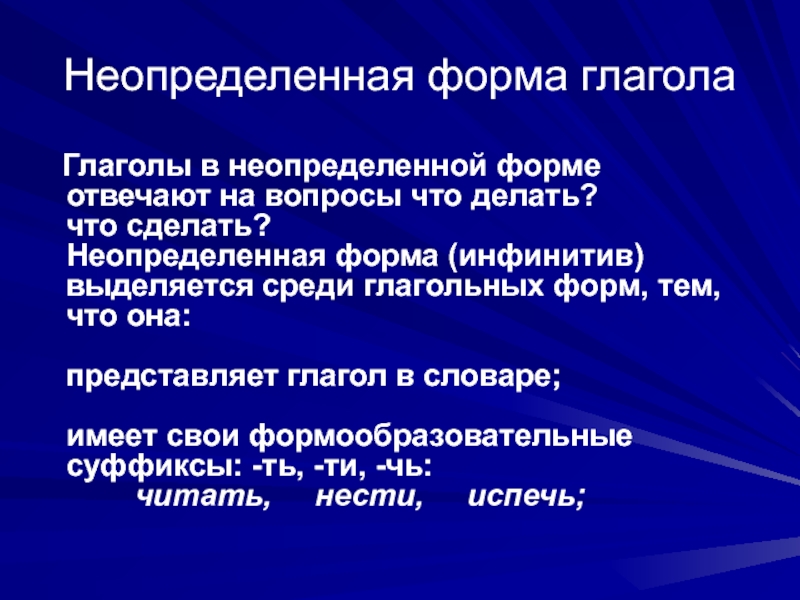 Неопределенная форма глагола

Глаголы в неопределенной форме отвечают на вопросы что делать? что сделать?
Неопределенная форма (инфинитив) выделяется среди глагольных форм, тем, что она:

представляет глагол в словаре;

имеет свои формообразовательные суффиксы: -ть, -ти, -чь:
читать, нести, испечь;